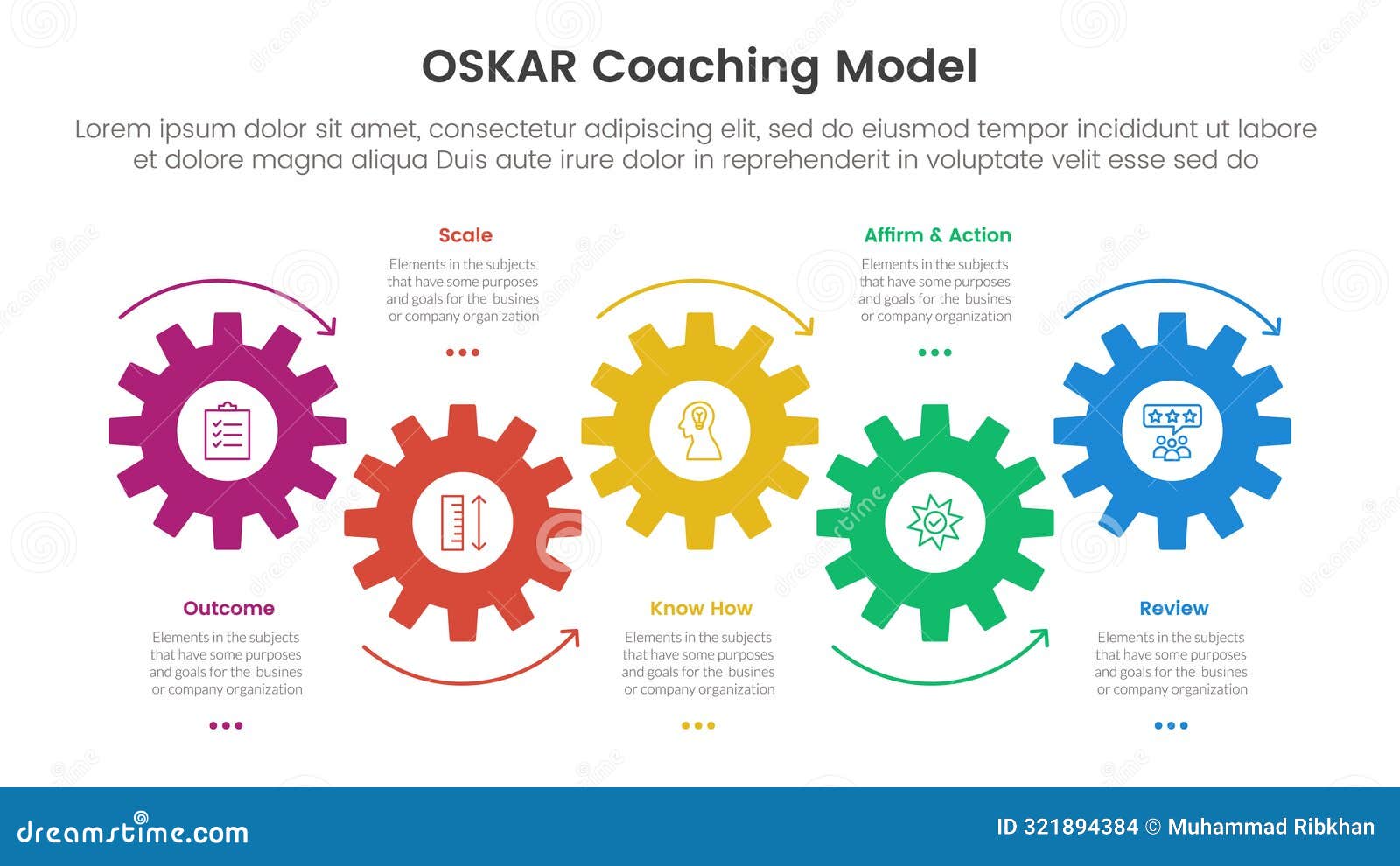 OSKAR Coaching Model

Lorem ipsum dolor sit amet, consectetur adipiscing elit, sed do eiusmod tempor incididunt ut labore et dolore magna aliqua Duis aute irure dolor in reprehenderit in voluptate velit esse sed do

Scale

Elements in the subjects that have some purposes and goals for the busines or company organization

Affirm & Action

Elements in the subjects that have some purposes and goals for the busines or company organization

Outcome

Elements in the subjects that have some purposes and goals for the busines or company organization

Know How

Elements in the subjects that have some purposes and goals for the busines or company organization

Review

Elements in the subjects that have some purposes and goals for the busines or company organization

dreamstime.com

ID 321894384 © Muhammad Ribkhan